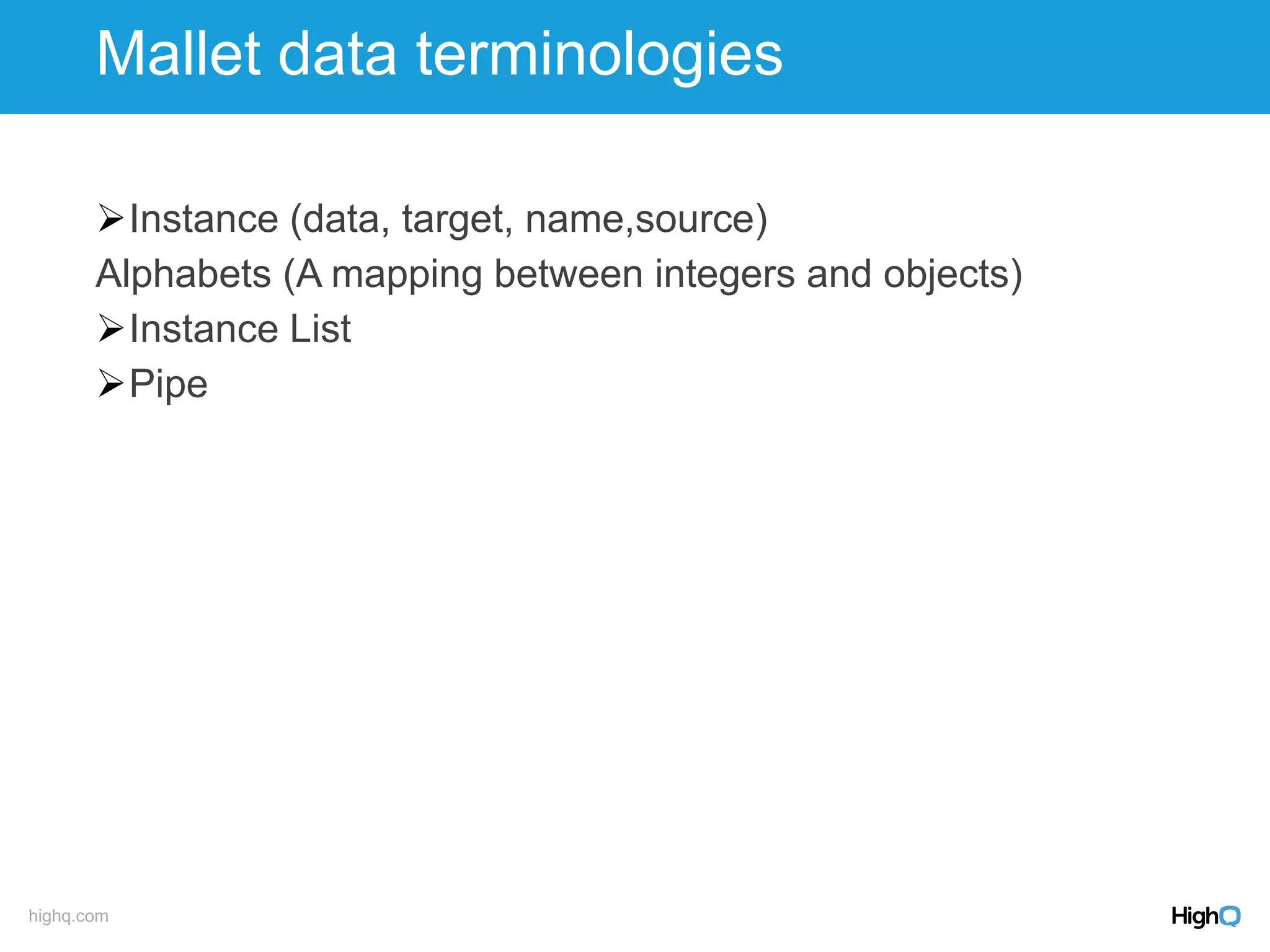 Mallet data terminologies

➢Instance (data, target, name,source)

Alphabets (A mapping between integers and objects)

➢Instance List

➢Pipe

highq.com

HighQ